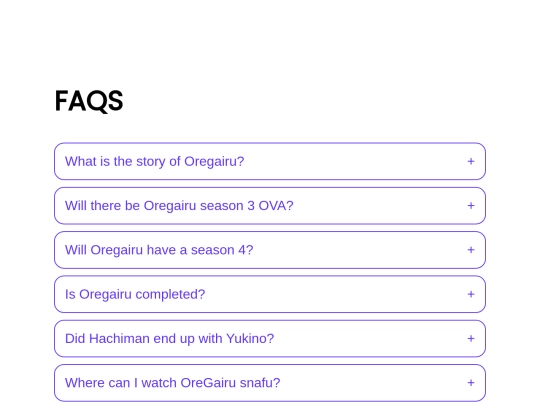 FAQS

What is the story of Oregairu? +

Will there be Oregairu season 3 OVA? +

Will Oregairu have a season 4? +

Is Oregairu completed? +

Did Hachiman end up with Yukino? +

Where can I watch OreGairu snafu? +